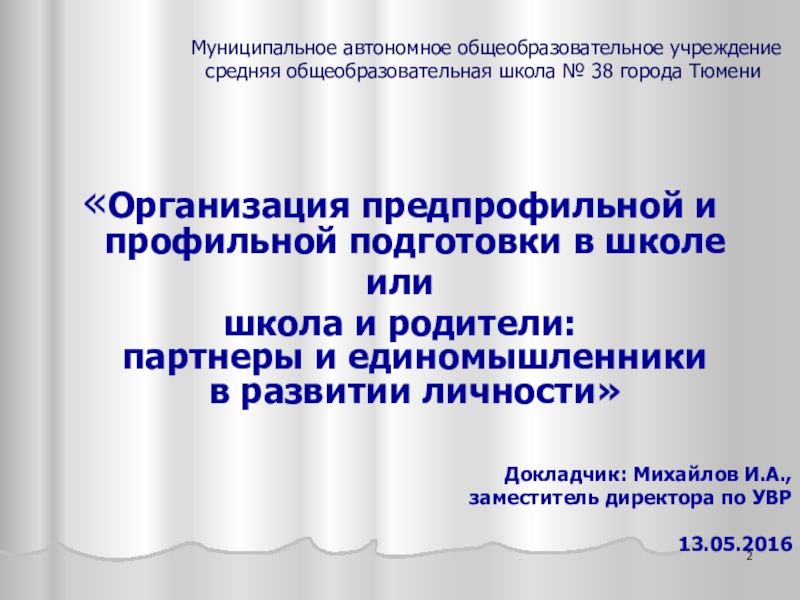 Муниципальное автономное общеобразовательное учреждение средняя общеобразовательная школа № 38 города Тюмени

«Организация предпрофильной и профильной подготовки в школе
или
школа и родители: партнеры и единомышленники в развитии личности»

Докладчик: Михайлов И.А., заместитель директора по УВР

13.05.2016

2